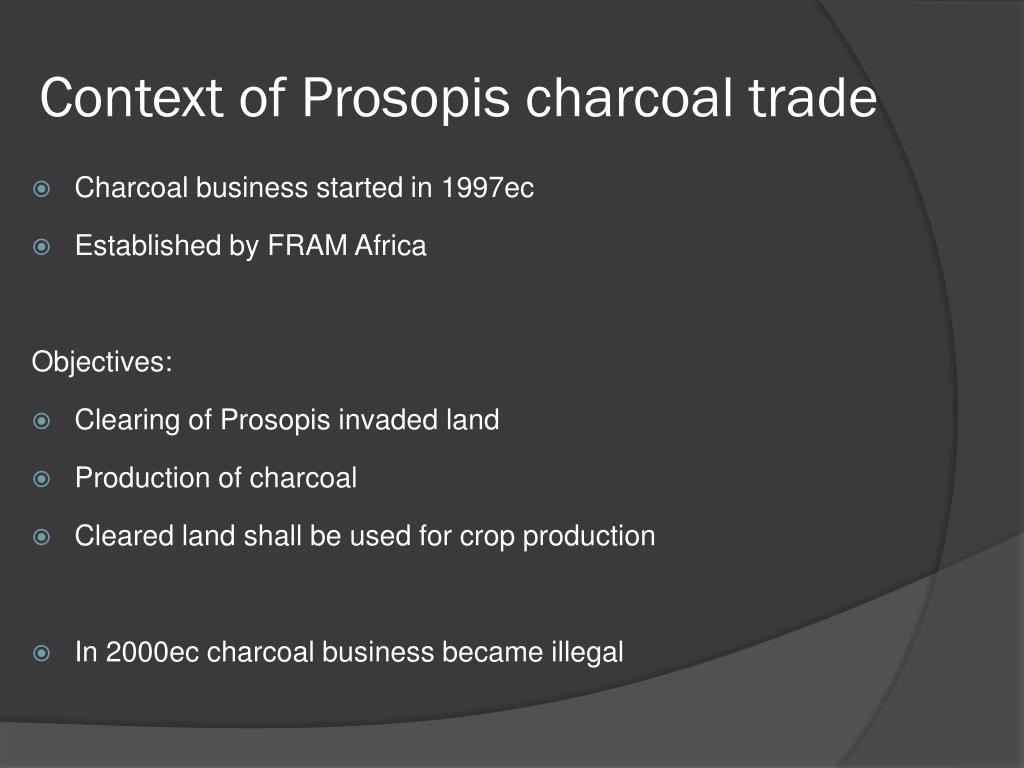 Context of Prosopis charcoal trade

Charcoal business started in 1997ec

Established by FRAM Africa

Objectives:

Clearing of Prosopis invaded land

Production of charcoal

Cleared land shall be used for crop production

In 2000ec charcoal business became illegal